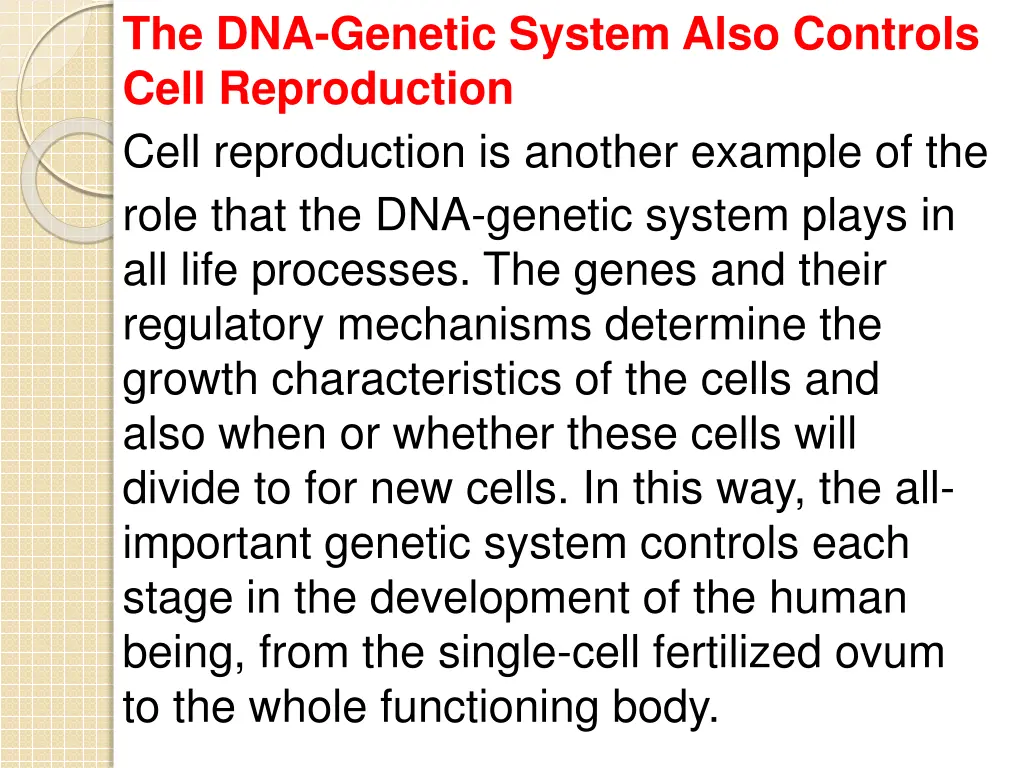 The DNA-Genetic System Also Controls Cell Reproduction

Cell reproduction is another example of the role that the DNA-genetic system plays in all life processes. The genes and their regulatory mechanisms determine the growth characteristics of the cells and also when or whether these cells will divide to for new cells. In this way, the all-important genetic system controls each stage in the development of the human being, from the single-cell fertilized ovum to the whole functioning body.